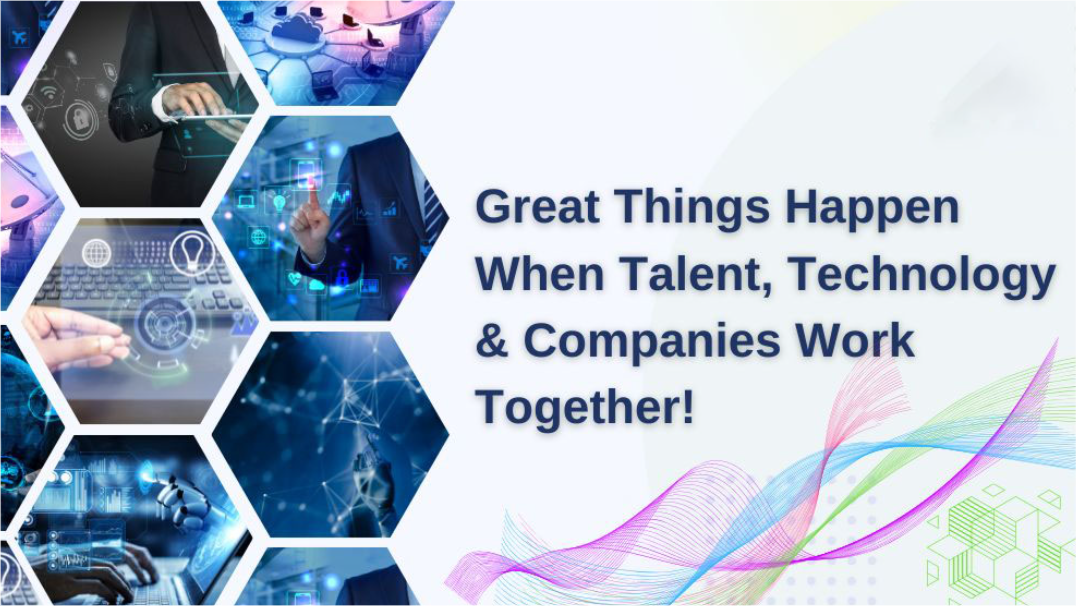 Great Things Happen When Talent, Technology & Companies Work Together!